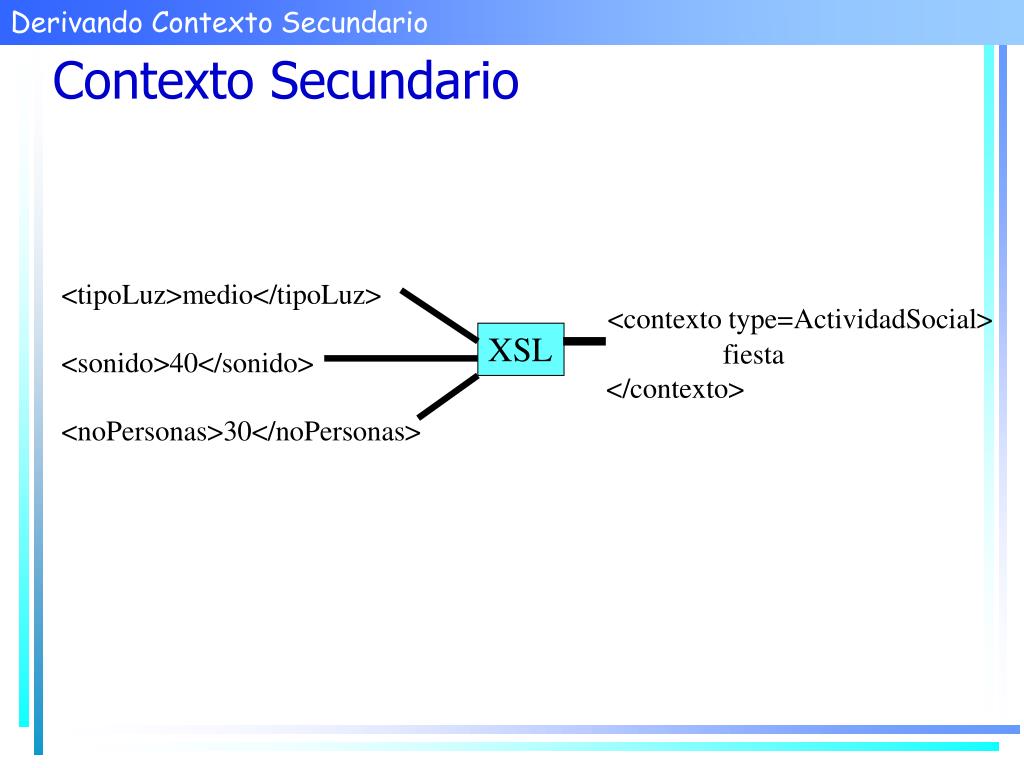 Derivando Contexto Secundario

Contexto Secundario

<tipoLuz>medio</tipoLuz>

<sonido>40</sonido>

<noPersonas>30</noPersonas>

XSL

<contexto type=ActividadSocial>
fiesta
</contexto>